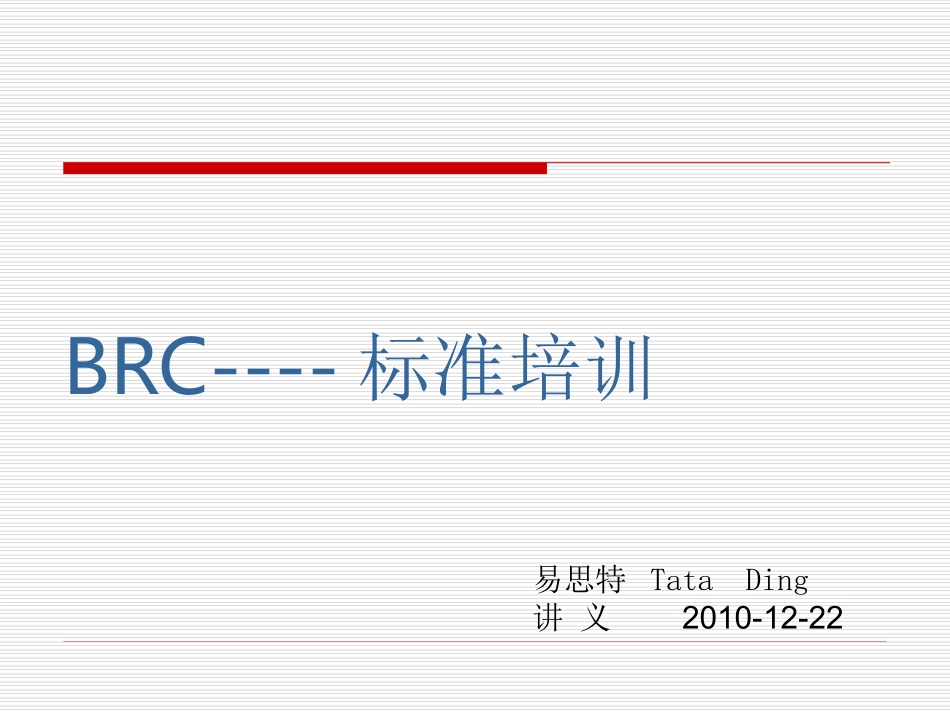 BRC---- 标准培训

易思特 Tata Ding
讲 义 2010-12-22